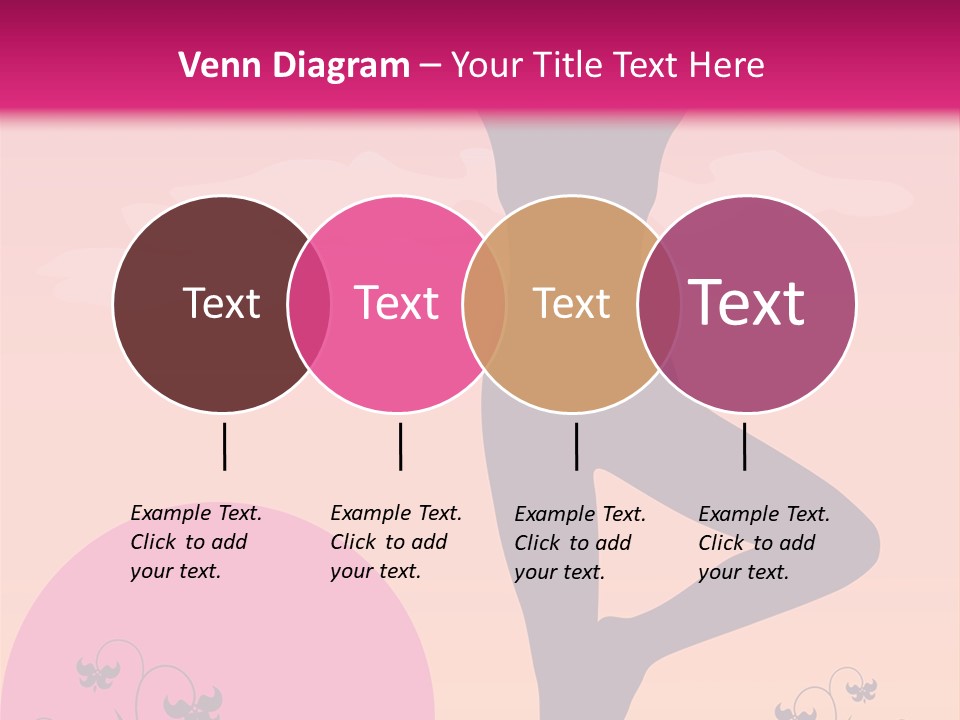 Venn Diagram – Your Title Text Here

Text

Text

Text

Text

Example Text. Click to add your text.

Example Text. Click to add your text.

Example Text. Click to add your text.

Example Text. Click to add your text.